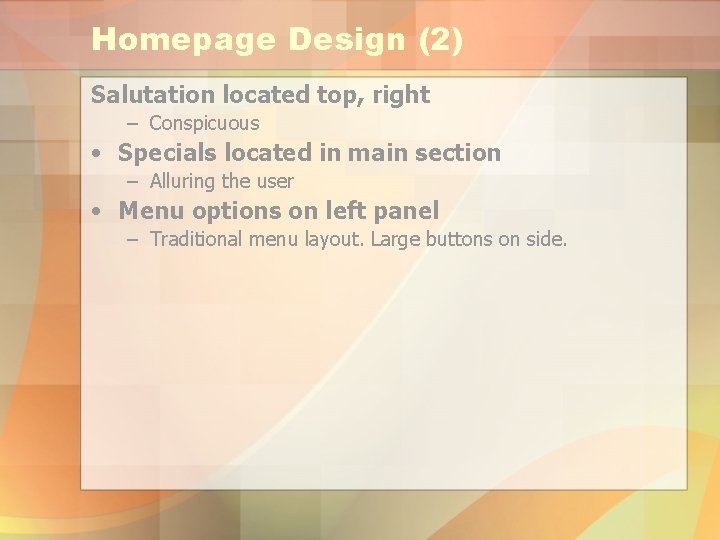 Homepage Design (2)

Salutation located top, right
– Conspicuous

• Specials located in main section
– Alluring the user

• Menu options on left panel
– Traditional menu layout. Large buttons on side.